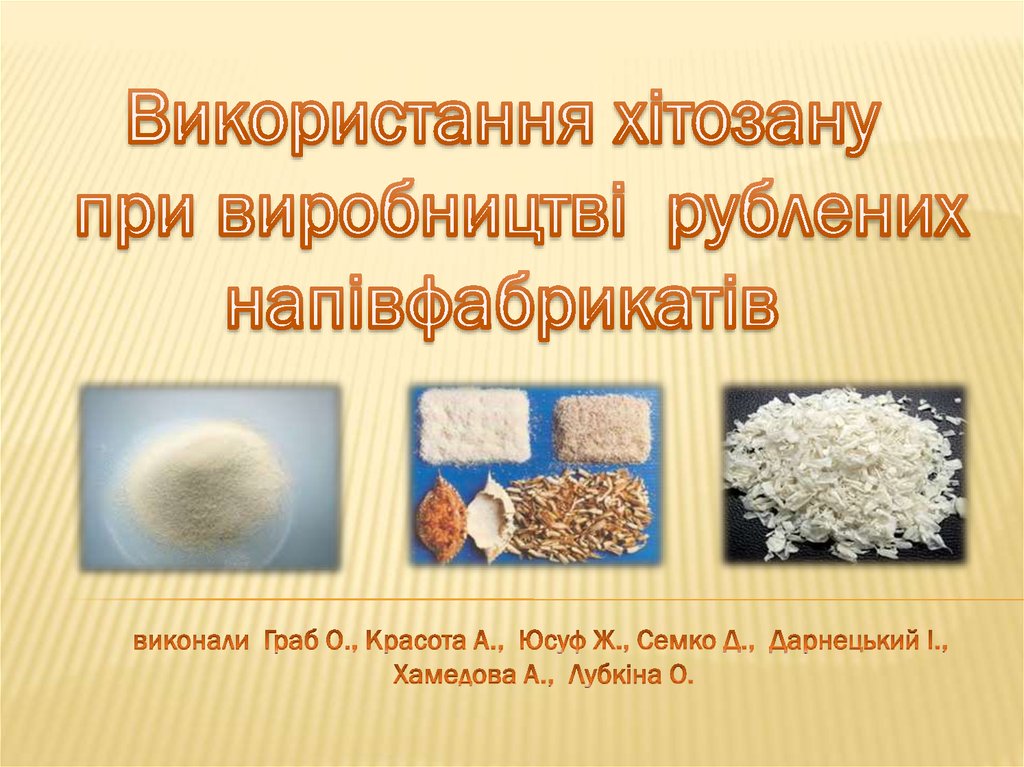 Використання хітозану при виробництві рублених напівфабрикатів

виконали Граб О., Красота А., Юсуф Ж., Семко Д., Дарнецький І., Хамедова А., Лубкіна О.